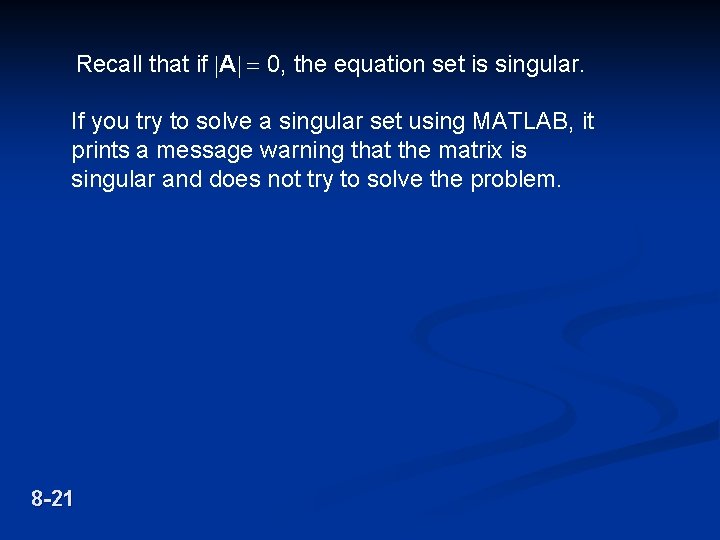 Recall that if $|\mathbf{A}| = 0$, the equation set is singular.

If you try to solve a singular set using MATLAB, it prints a message warning that the matrix is singular and does not try to solve the problem.

8-21